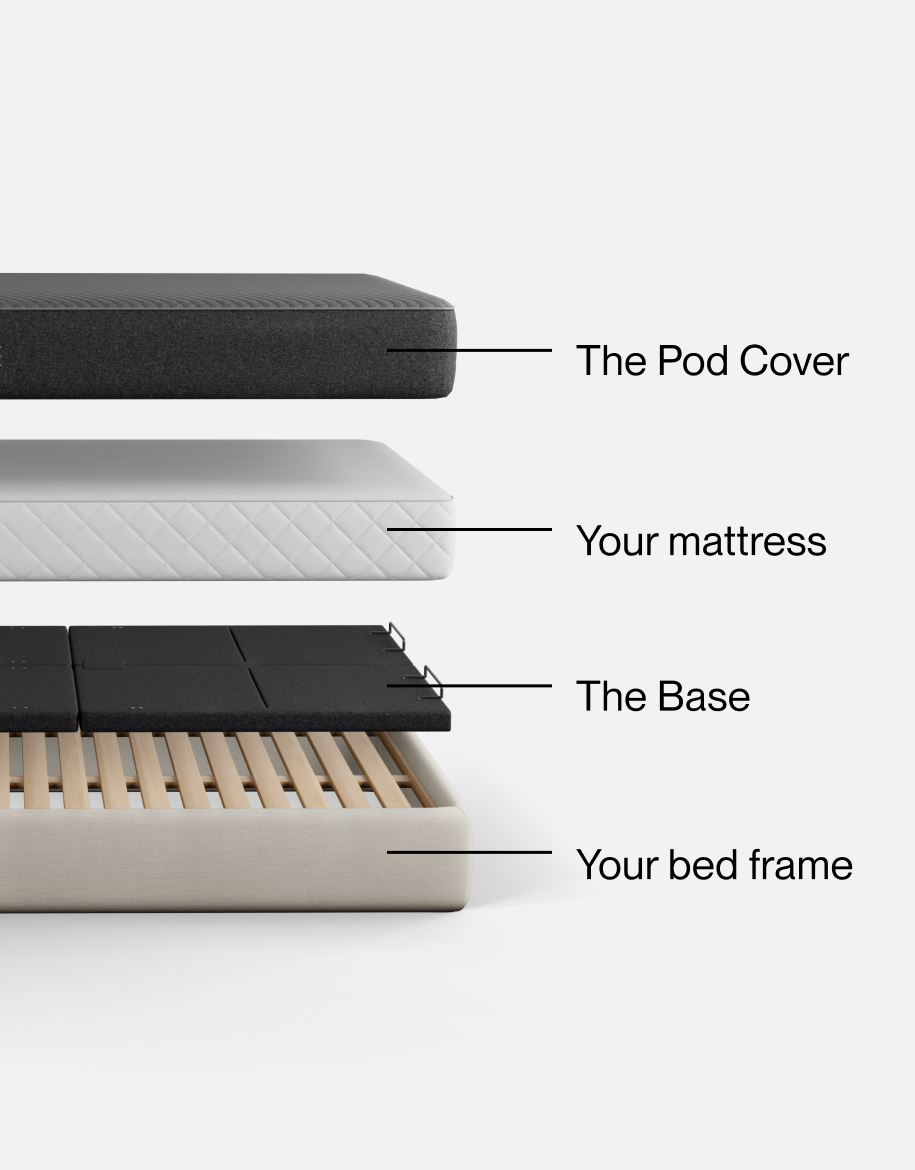 The Pod Cover

Your mattress

The Base

Your bed frame